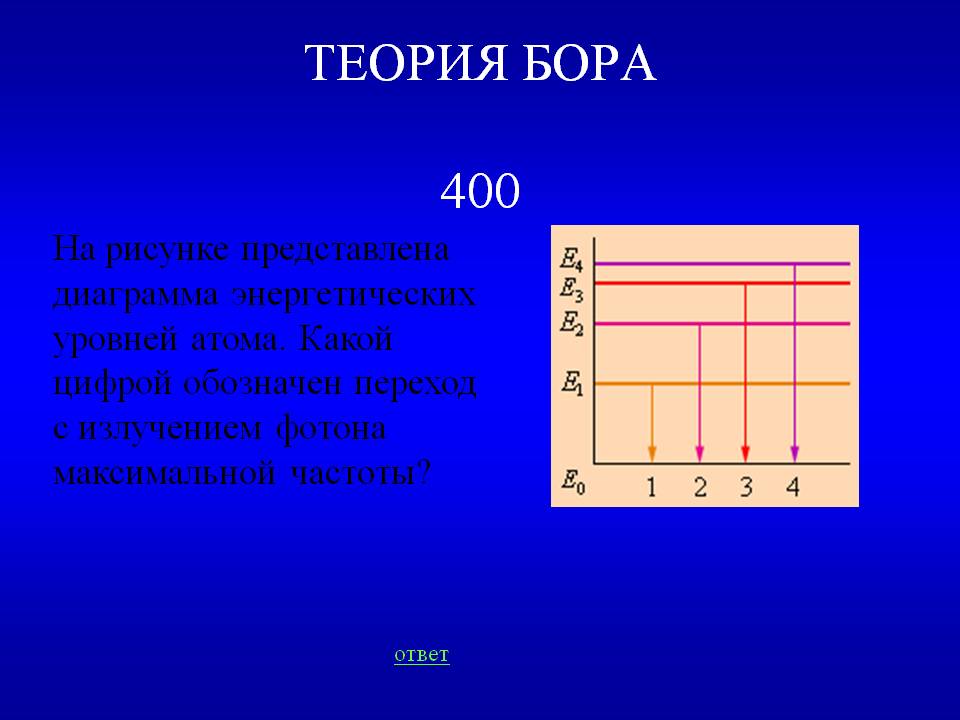 ТЕОРИЯ БОРА

400

На рисунке представлена диаграмма энергетических уровней атома. Какой цифрой обозначен переход с излучением фотона максимальной частоты?

$E_4$
$E_3$
$E_2$
$E_1$
$E_0$
1 2 3 4

ответ